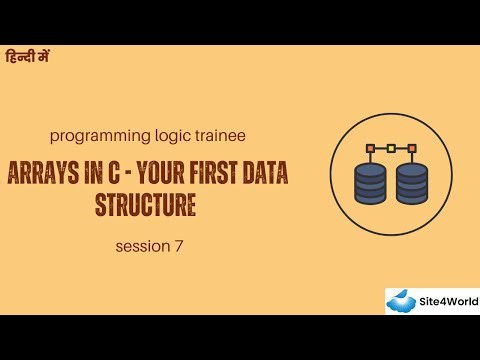 हिन्दी में

programming logic trainee

ARRAYS IN C - YOUR FIRST DATA STRUCTURE

session 7

Site4World